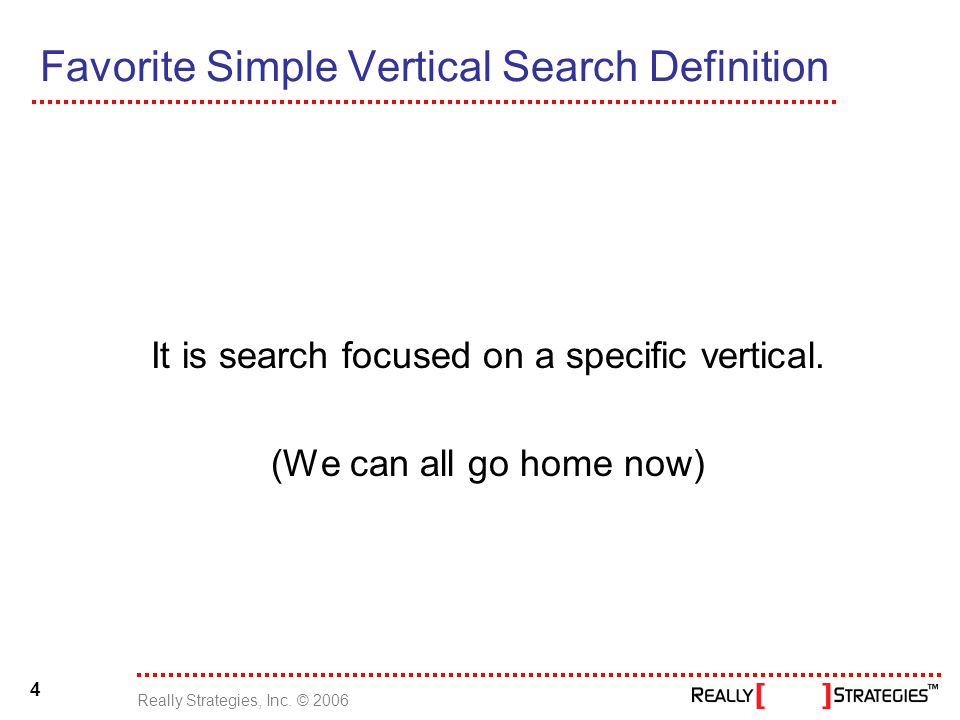 Favorite Simple Vertical Search Definition

It is search focused on a specific vertical.

(We can all go home now)

4

Really Strategies, Inc. © 2006

REALLY [ ] STRATEGIES™